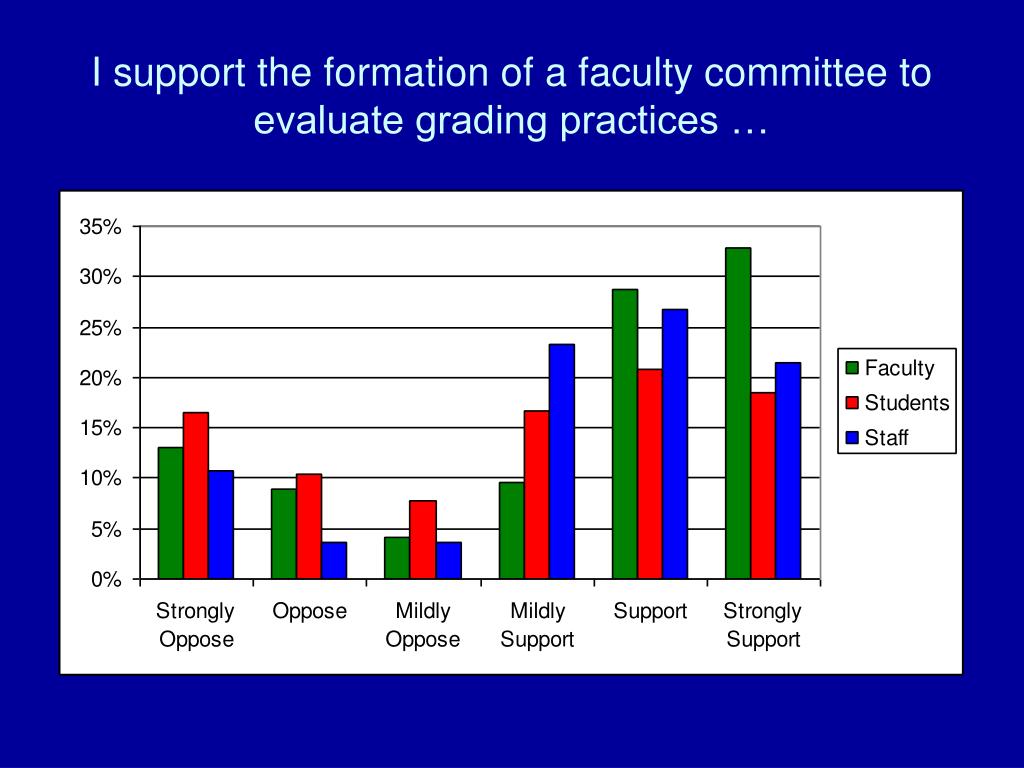 I support the formation of a faculty committee to evaluate grading practices …

35%
30%
25%
20%
15%
10%
5%
0%

Strongly Oppose
Oppose
Mildly Oppose
Mildly Support
Support
Strongly Support

Faculty
Students
Staff